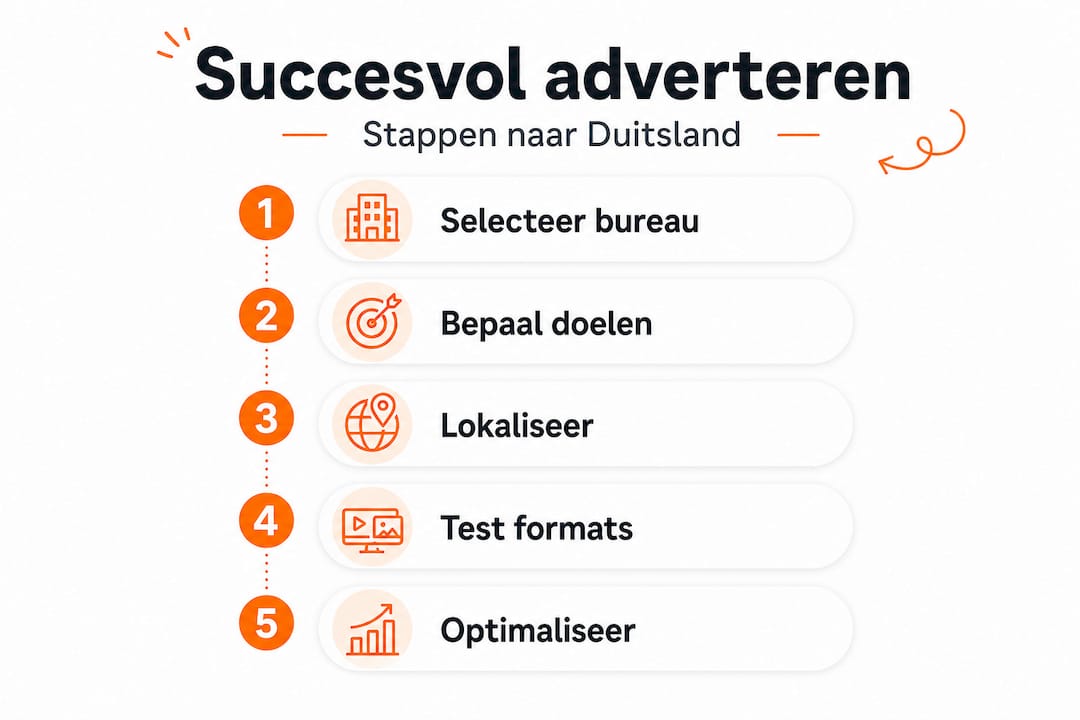 Succesvol adverteren

Stappen naar Duitsland

1 Selecteer bureau

2 Bepaal doelen

3 Lokaliseer

4 Test formats

5 Optimaliseer